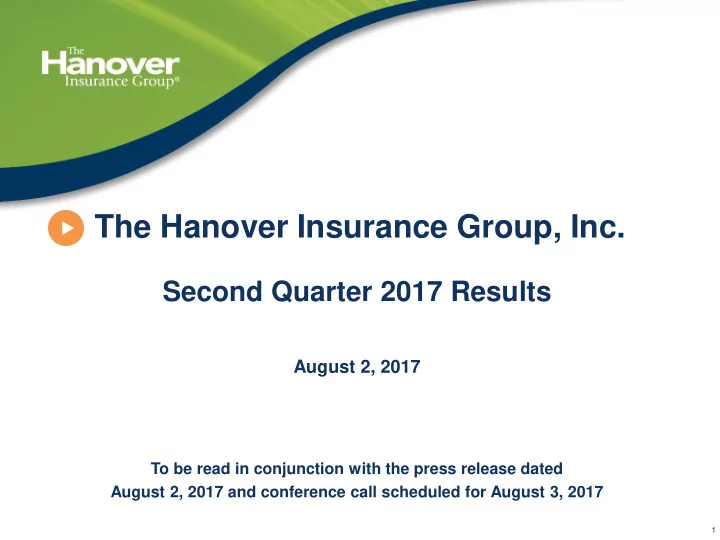 The Hanover Insurance Group®

The Hanover Insurance Group, Inc.

Second Quarter 2017 Results

August 2, 2017

To be read in conjunction with the press release dated August 2, 2017 and conference call scheduled for August 3, 2017

1